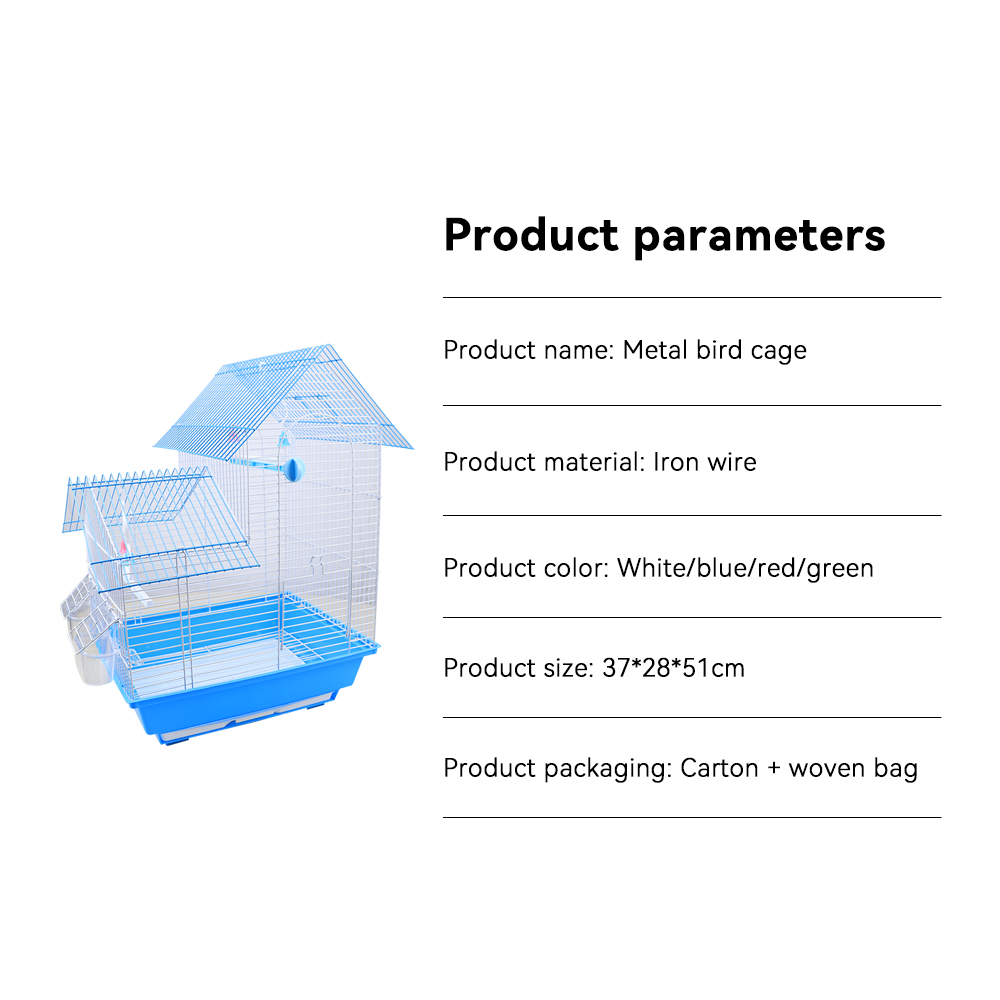 Product parameters

Product name: Metal bird cage

Product material: Iron wire

Product color: White/blue/red/green

Product size: 37*28*51cm

Product packaging: Carton + woven bag